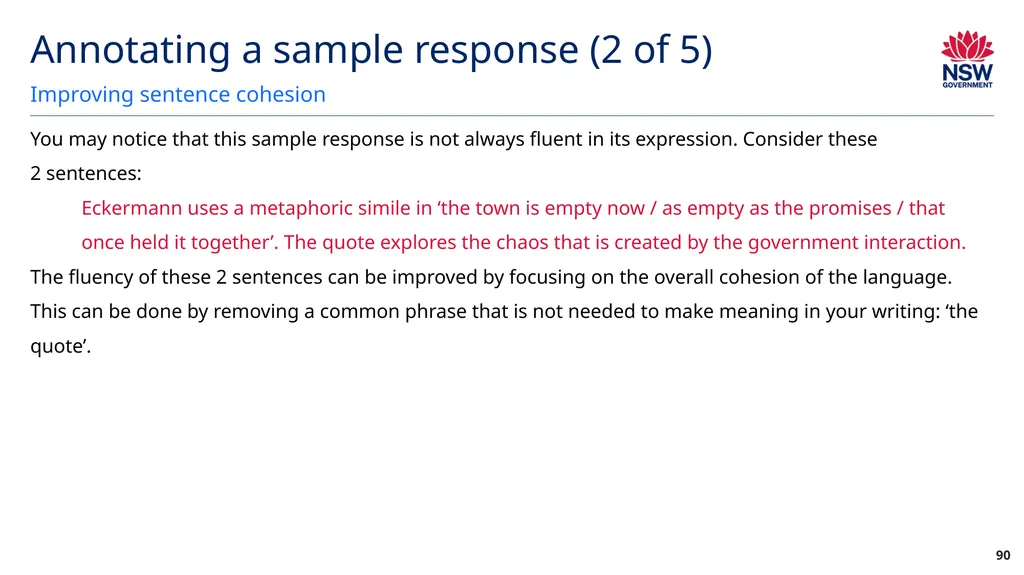 Annotating a sample response (2 of 5)

NSW GOVERNMENT

Improving sentence cohesion

You may notice that this sample response is not always fluent in its expression. Consider these 2 sentences:

Eckermann uses a metaphoric simile in ‘the town is empty now / as empty as the promises / that once held it together’. The quote explores the chaos that is created by the government interaction.

The fluency of these 2 sentences can be improved by focusing on the overall cohesion of the language. This can be done by removing a common phrase that is not needed to make meaning in your writing: ‘the quote’.

90